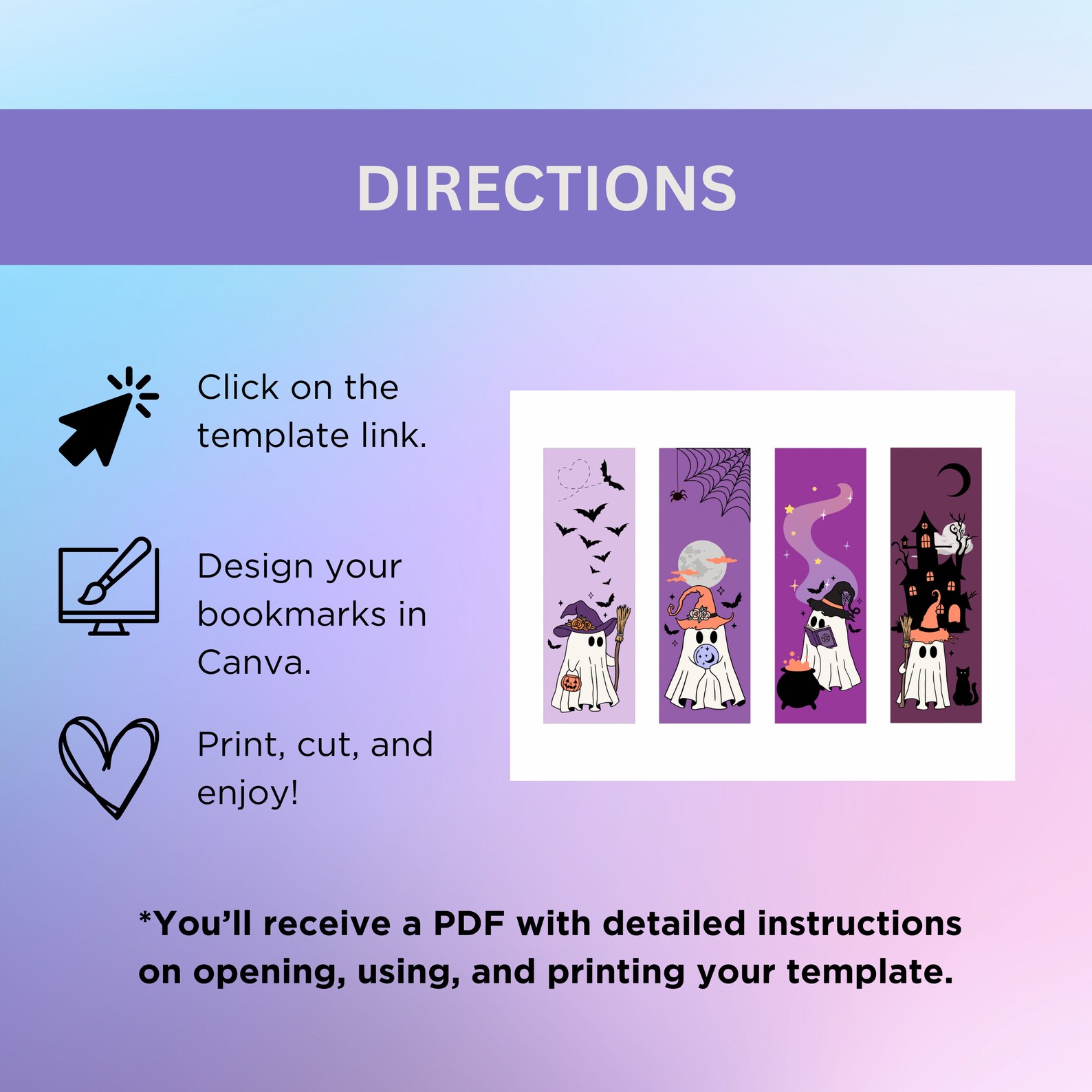 DIRECTIONS

Click on the template link.

Design your bookmarks in Canva.

Print, cut, and enjoy!

*You'll receive a PDF with detailed instructions on opening, using, and printing your template.